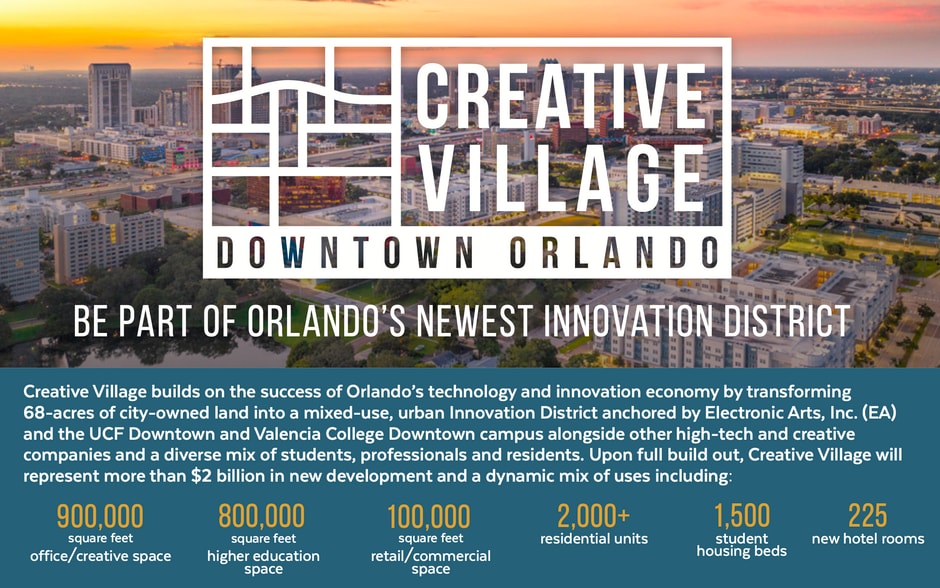 CREATIVE VILLAGE
DOWNTOWN ORLANDO

BE PART OF ORLANDO'S NEWEST INNOVATION DISTRICT

Creative Village builds on the success of Orlando's technology and innovation economy by transforming 68-acres of city-owned land into a mixed-use, urban Innovation District anchored by Electronic Arts, Inc. (EA) and the UCF Downtown and Valencia College Downtown campus alongside other high-tech and creative companies and a diverse mix of students, professionals and residents. Upon full build out, Creative Village will represent more than $2 billion in new development and a dynamic mix of uses including:

900,000
square feet
office/creative space

800,000
square feet
higher education space

100,000
square feet
retail/commercial space

2,000+
residential units

1,500
student housing beds

225
new hotel rooms